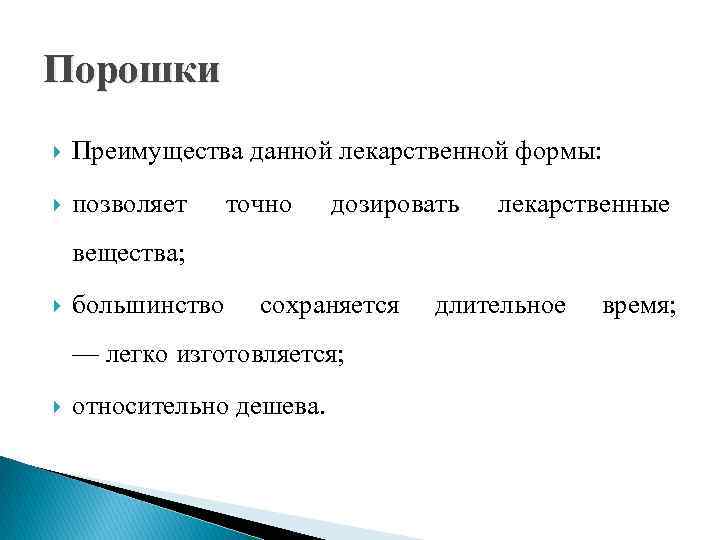 Порошки

Преимущества данной лекарственной формы:

позволяет точно дозировать лекарственные вещества;

большинство сохраняется длительное время; — легко изготовляется;

относительно дешева.